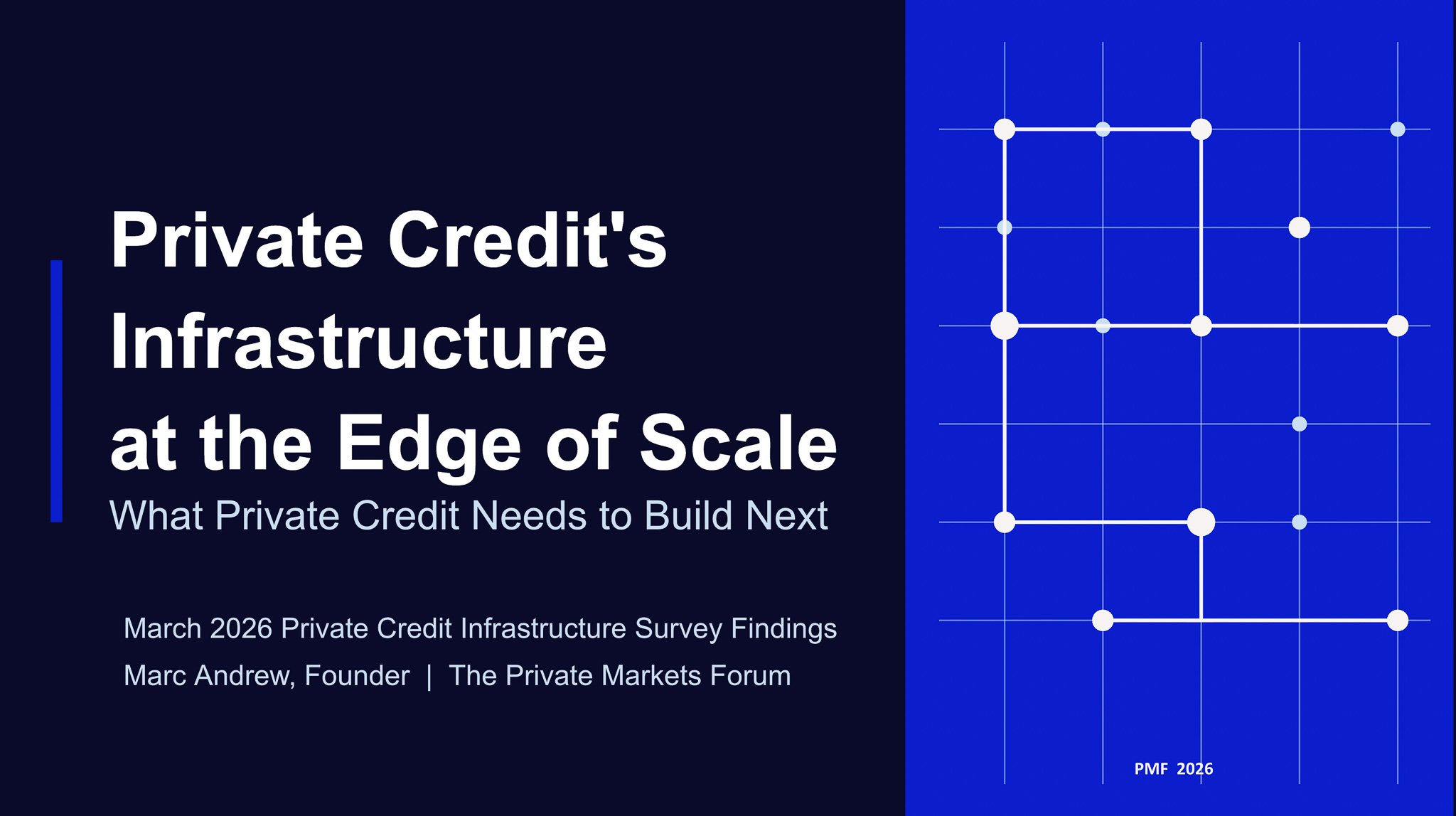 Private Credit's Infrastructure at the Edge of Scale

What Private Credit Needs to Build Next

March 2026 Private Credit Infrastructure Survey Findings

Marc Andrew, Founder | The Private Markets Forum

PMF 2026